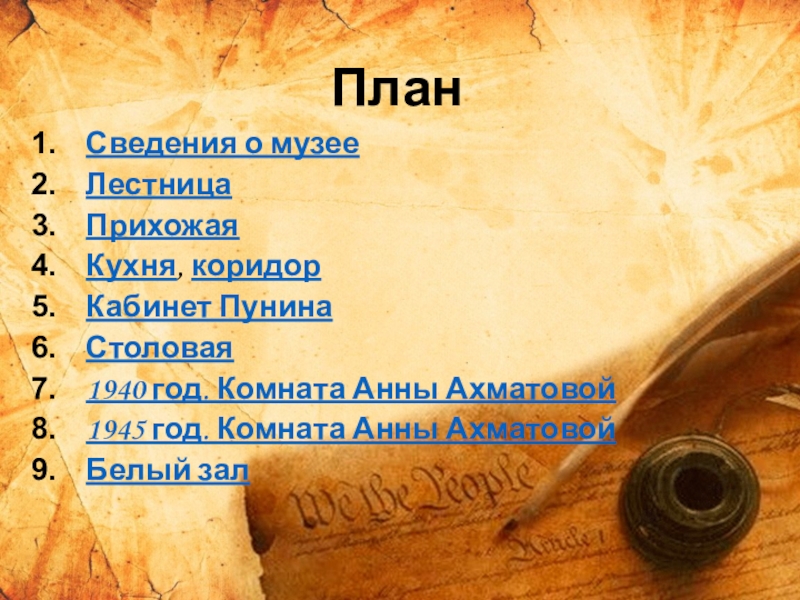 План

1. Сведения о музее
2. Лестница
3. Прихожая
4. Кухня, коридор
5. Кабинет Пунина
6. Столовая
7. 1940 год. Комната Анны Ахматовой
8. 1945 год. Комната Анны Ахматовой
9. Белый зал

We the People

Article 1